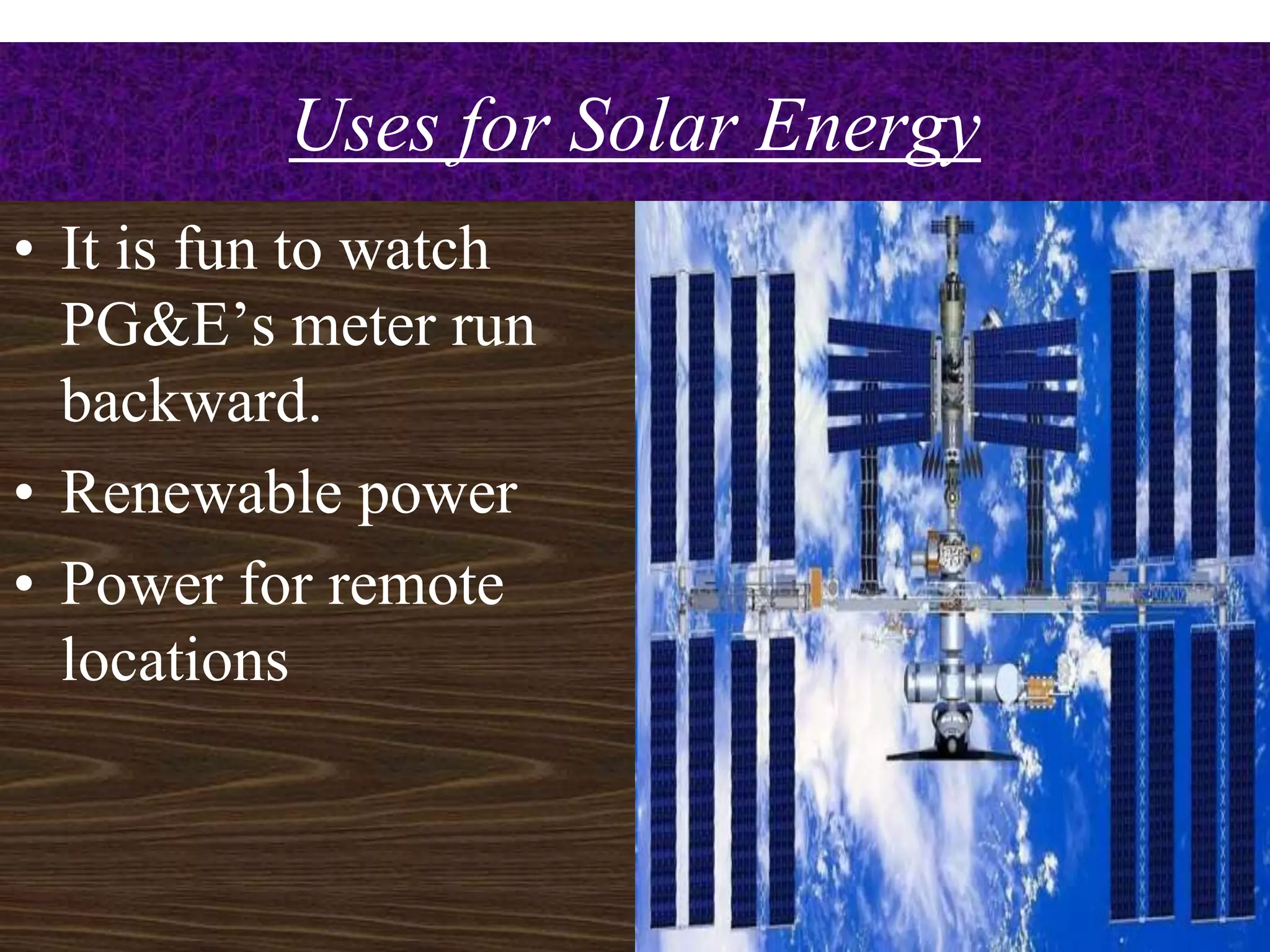 Uses for Solar Energy

• It is fun to watch PG&E’s meter run backward.
• Renewable power
• Power for remote locations